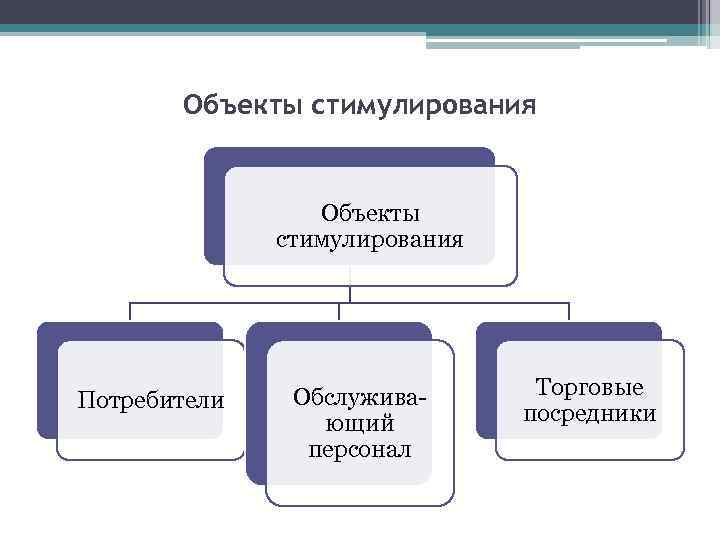 Объекты стимулирования

Объекты стимулирования

Потребители

Обслуживающий персонал

Торговые посредники